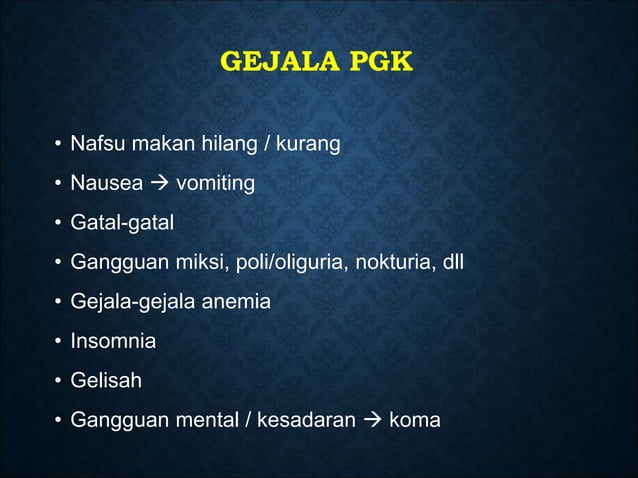 GEJALA PGK

• Nafsu makan hilang / kurang
• Nausea → vomiting
• Gatal-gatal
• Gangguan miksi, poli/oliguria, nokturia, dll
• Gejala-gejala anemia
• Insomnia
• Gelisah
• Gangguan mental / kesadaran → koma